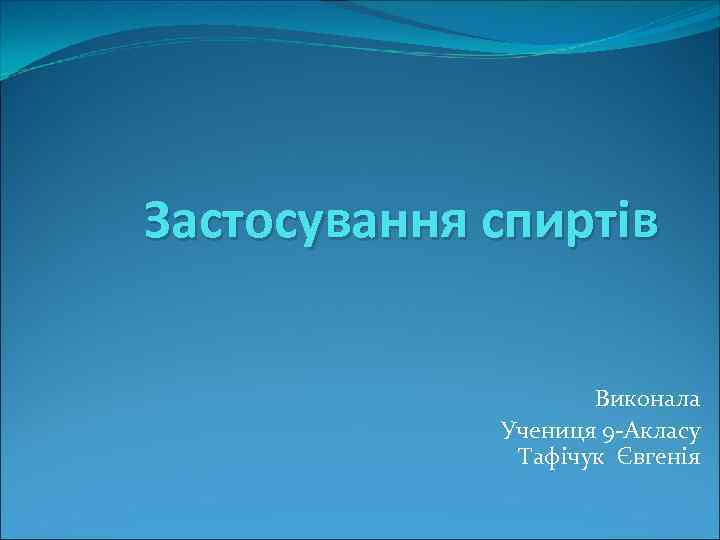 Застосування спиртів

Виконала
Учениця 9-Акласу
Тафічук Євгенія